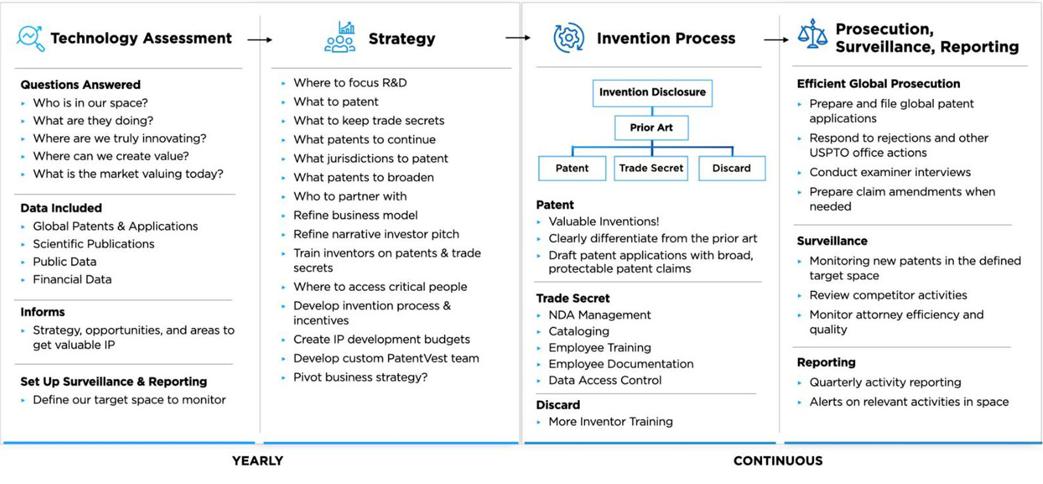 Technology Assessment

Questions Answered
- Who is in our space?
- What are they doing?
- Where are we truly innovating?
- Where can we create value?
- What is the market valuing today?

Data Included
- Global Patents & Applications
- Scientific Publications
- Public Data
- Financial Data

Informs
- Strategy, opportunities, and areas to get valuable IP

Set Up Surveillance & Reporting
- Define our target space to monitor

Strategy

- Where to focus R&D
- What to patent
- What to keep trade secrets
- What patents to continue
- What jurisdictions to patent
- What patents to broaden
- Who to partner with
- Refine business model
- Refine narrative investor pitch
- Train inventors on patents & trade secrets
- Where to access critical people
- Develop invention process & incentives
- Create IP development budgets
- Develop custom PatentVest team
- Pivot business strategy?

Invention Process

Invention Disclosure
Prior Art
Patent
Trade Secret
Discard

Patent
- Valuable Inventions!
- Clearly differentiate from the prior art
- Draft patent applications with broad, protectable patent claims

Trade Secret
- NDA Management
- Cataloging
- Employee Training
- Employee Documentation
- Data Access Control

Discard
- More Inventor Training

Prosecution, Surveillance, Reporting

Efficient Global Prosecution
- Prepare and file global patent applications
- Respond to rejections and other USPTO office actions
- Conduct examiner interviews
- Prepare claim amendments when needed

Surveillance
- Monitoring new patents in the defined target space
- Review competitor activities
- Monitor attorney efficiency and quality

Reporting
- Quarterly activity reporting
- Alerts on relevant activities in space

YEARLY

CONTINUOUS